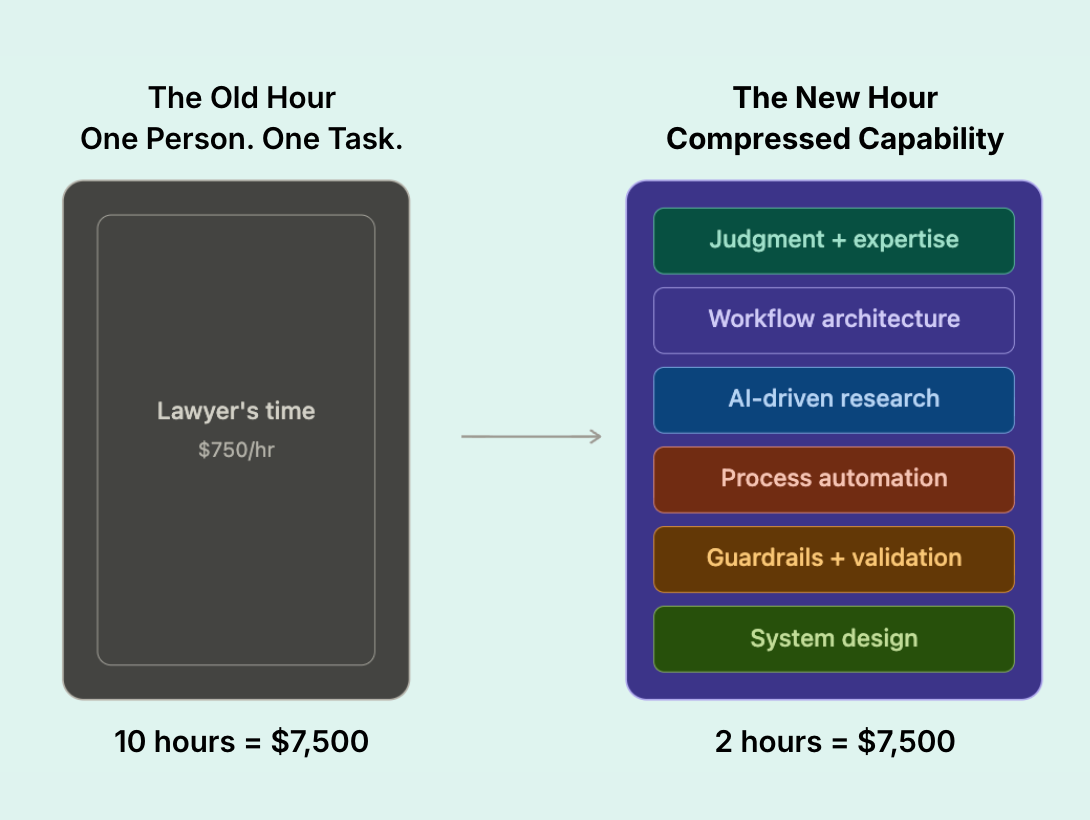 The Old Hour
One Person. One Task.

Lawyer's time
$750/hr

10 hours = $7,500

The New Hour
Compressed Capability

Judgment + expertise
Workflow architecture
AI-driven research
Process automation
Guardrails + validation
System design

2 hours = $7,500